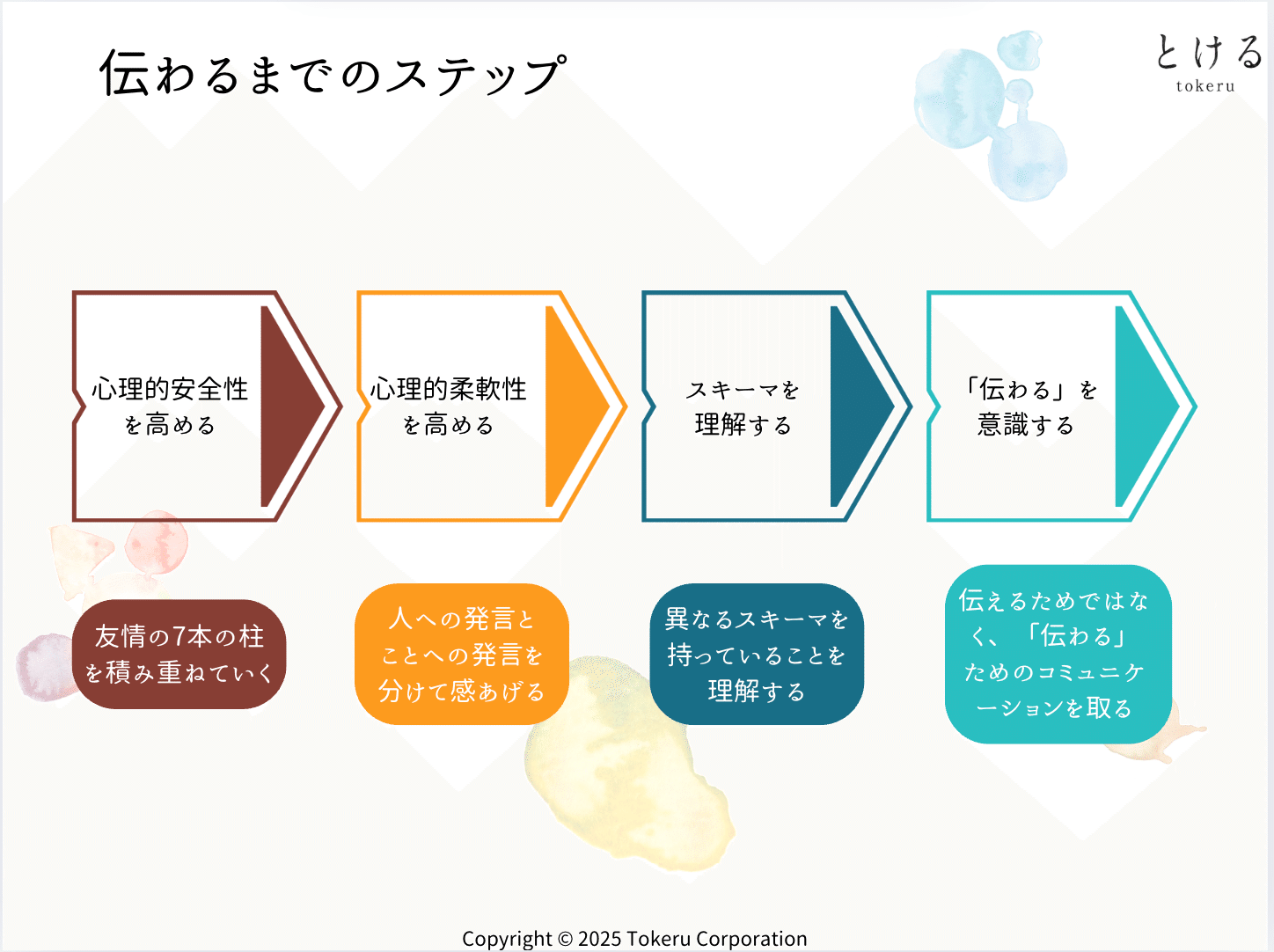 伝わるまでのステップ

とける
tokeru

心理的安全性を高める

心理的柔軟性を高める

スキーマを理解する

「伝わる」を意識する

友情の7本の柱を積み重ねていく

人への発言とことへの発言を分けて感あげる

異なるスキーマを持っていることを理解する

伝えるためではなく、「伝わる」ためのコミュニケーションを取る

Copyright © 2025 Tokeru Corporation